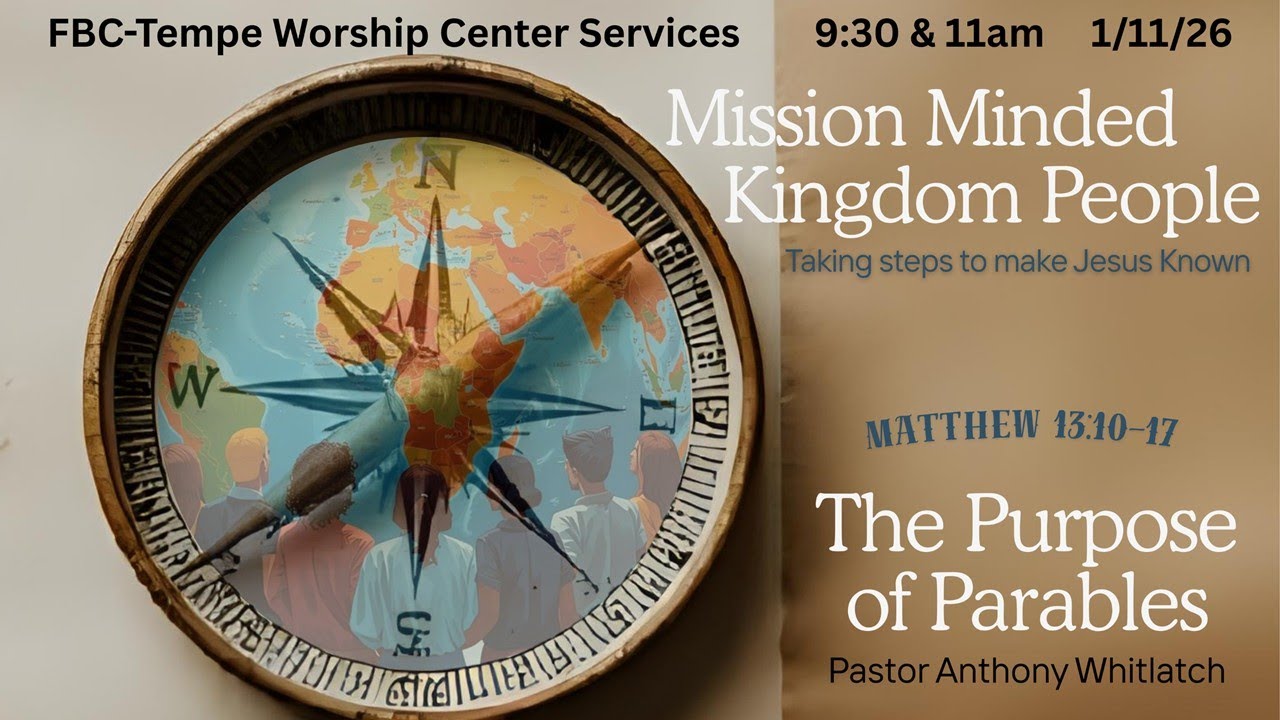 FBC-Tempe Worship Center Services 9:30 & 11am 1/11/26

Mission Minded Kingdom People

Taking steps to make Jesus Known

N

W

E

MATTHEW 13:10-17

The Purpose of Parables

Pastor Anthony Whitlatch